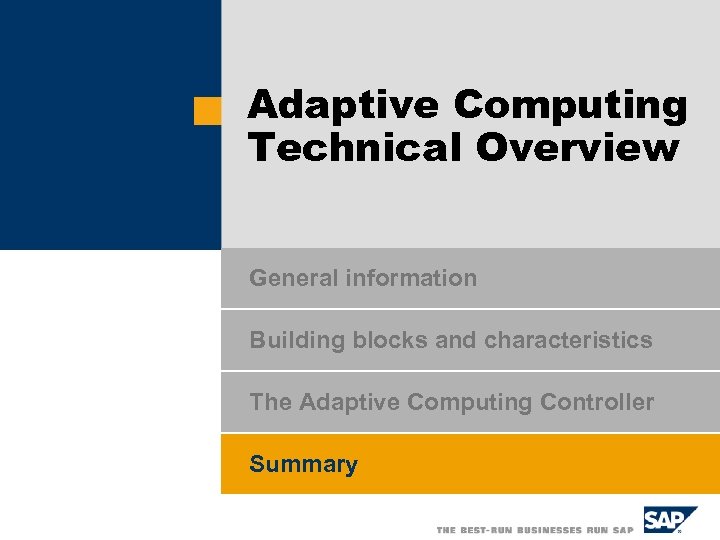 Adaptive Computing Technical Overview

General information

Building blocks and characteristics

The Adaptive Computing Controller

Summary

THE BEST-RUN BUSINESSES RUN SAP

SAP